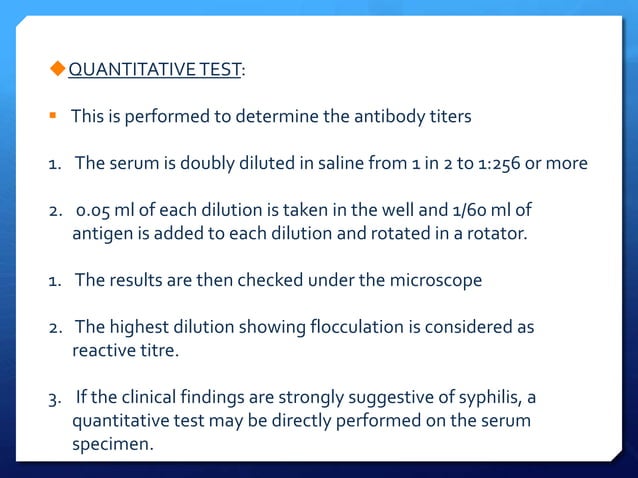 QUANTITATIVE TEST:

This is performed to determine the antibody titers

1. The serum is doubly diluted in saline from 1 in 2 to 1:256 or more

2. 0.05 ml of each dilution is taken in the well and 1/60 ml of antigen is added to each dilution and rotated in a rotator.

1. The results are then checked under the microscope

2. The highest dilution showing flocculation is considered as reactive titre.

3. If the clinical findings are strongly suggestive of syphilis, a quantitative test may be directly performed on the serum specimen.